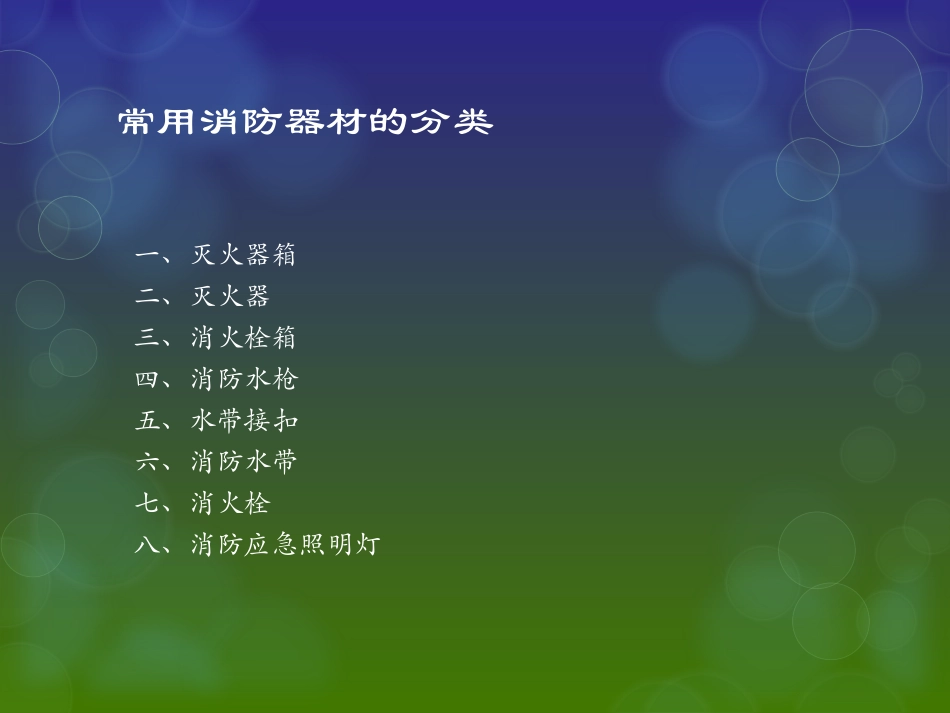 常用消防器材的分类

一、灭火器箱
二、灭火器
三、消火栓箱
四、消防水枪
五、水带接扣
六、消防水带
七、消火栓
八、消防应急照明灯